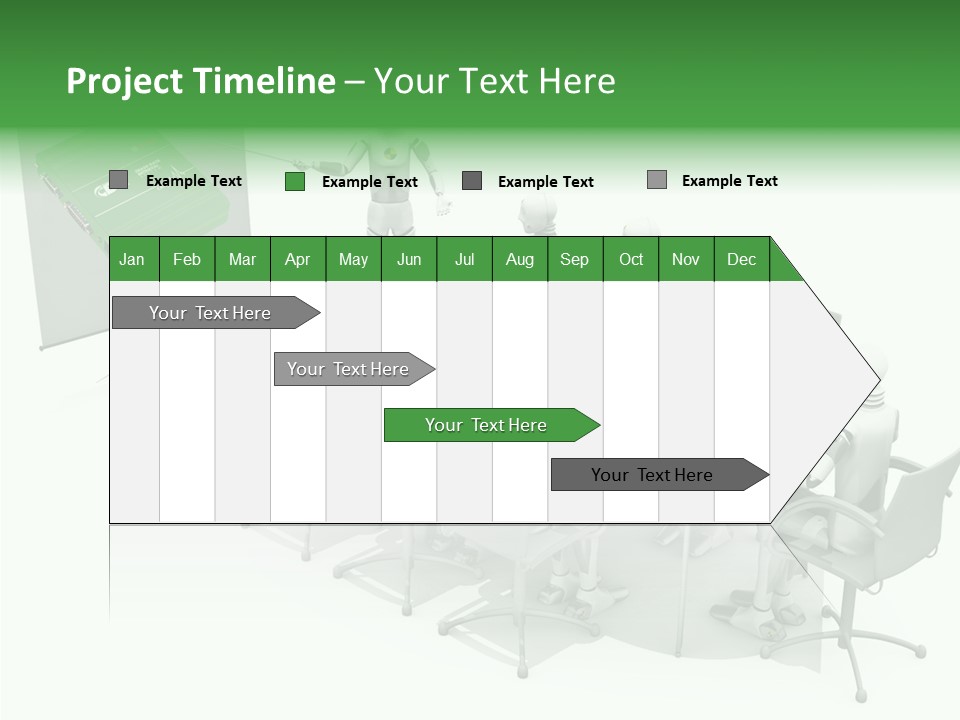 Project Timeline – Your Text Here

Example Text Example Text Example Text Example Text

| Jan | Feb | Mar | Apr | May | Jun | Jul | Aug | Sep | Oct | Nov | Dec |
|---|---|---|---|---|---|---|---|---|---|---|---|

Your Text Here

Your Text Here

Your Text Here

Your Text Here